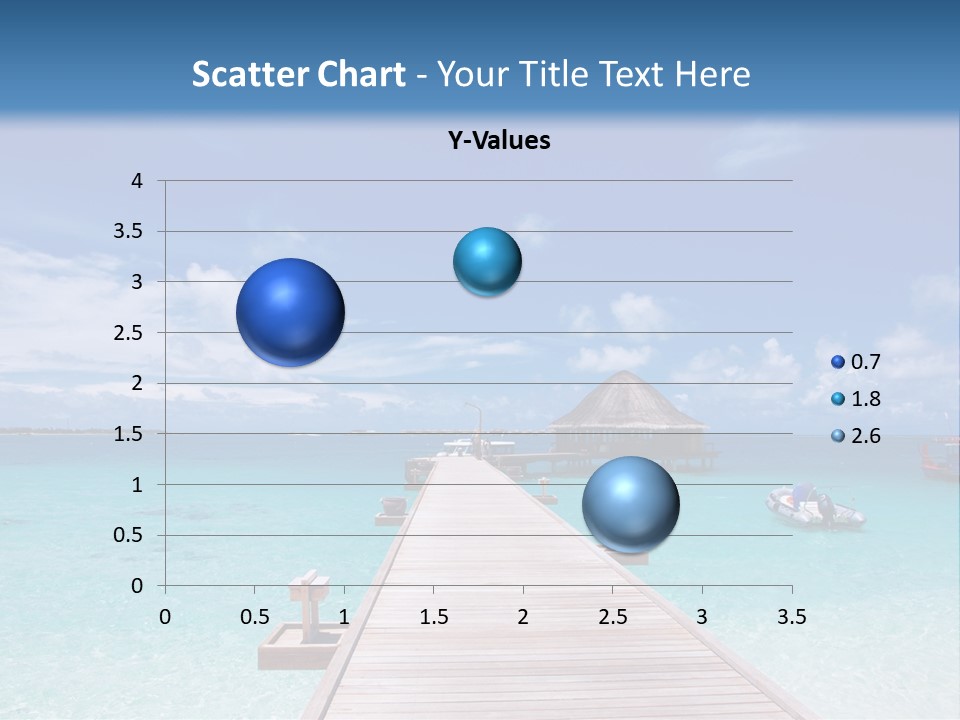 Scatter Chart - Your Title Text Here

Y-Values

4
3.5
3
2.5
2
1.5
1
0.5
0

0 0.5 1 1.5 2 2.5 3 3.5

0.7
1.8
2.6